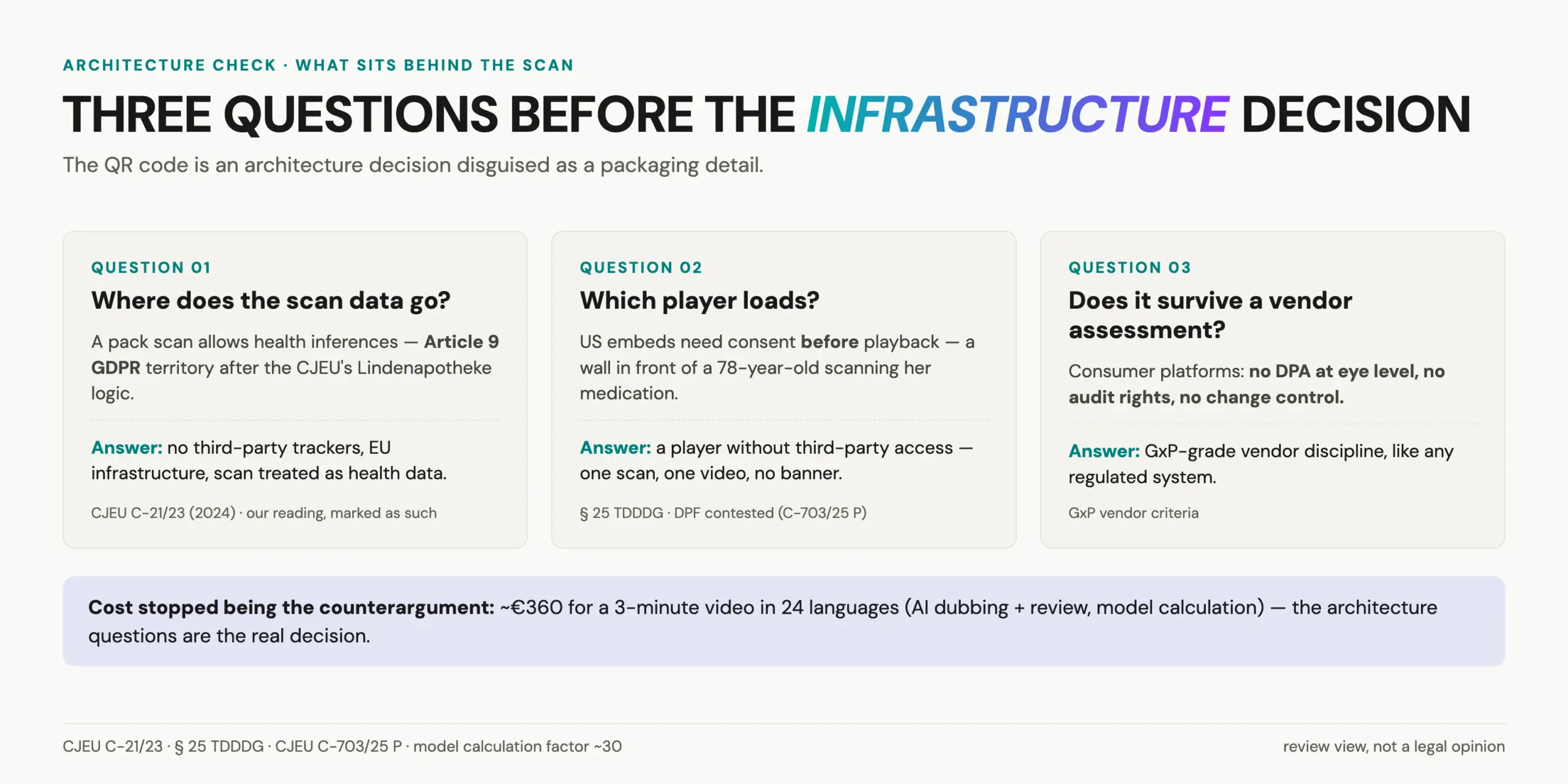 ARCHITECTURE CHECK · WHAT SITS BEHIND THE SCAN

THREE QUESTIONS BEFORE THE INFRASTRUCTURE DECISION

The QR code is an architecture decision disguised as a packaging detail.

QUESTION 01

Where does the scan data go?

A pack scan allows health inferences — Article 9 GDPR territory after the CJEU's Lindenapotheke logic.

Answer: no third-party trackers, EU infrastructure, scan treated as health data.

CJEU C-21/23 (2024) · our reading, marked as such

QUESTION 02

Which player loads?

US embeds need consent before playback — a wall in front of a 78-year-old scanning her medication.

Answer: a player without third-party access — one scan, one video, no banner.

§ 25 TDDDG · DPF contested (C-703/25 P)

QUESTION 03

Does it survive a vendor assessment?

Consumer platforms: no DPA at eye level, no audit rights, no change control.

Answer: GxP-grade vendor discipline, like any regulated system.

GxP vendor criteria

Cost stopped being the counterargument: ~€360 for a 3-minute video in 24 languages (AI dubbing + review, model calculation) — the architecture questions are the real decision.

CJEU C-21/23 · § 25 TDDDG · CJEU C-703/25 P · model calculation factor ~30

review view, not a legal opinion